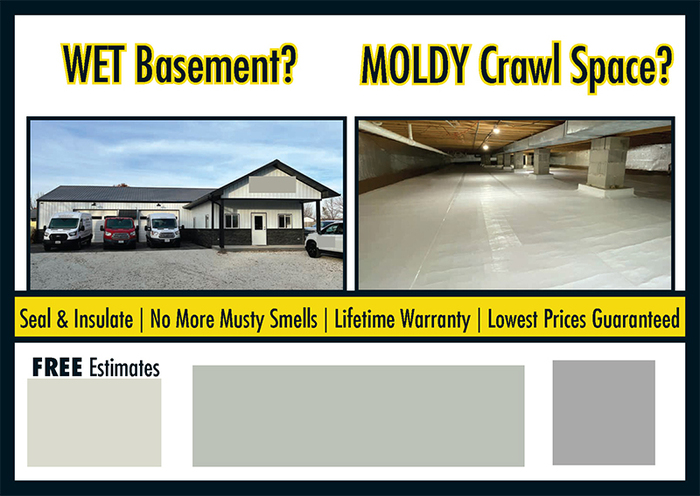 WET Basement?

MOLDY Crawl Space?

Seal & Insulate | No More Musty Smells | Lifetime Warranty | Lowest Prices Guaranteed

FREE Estimates